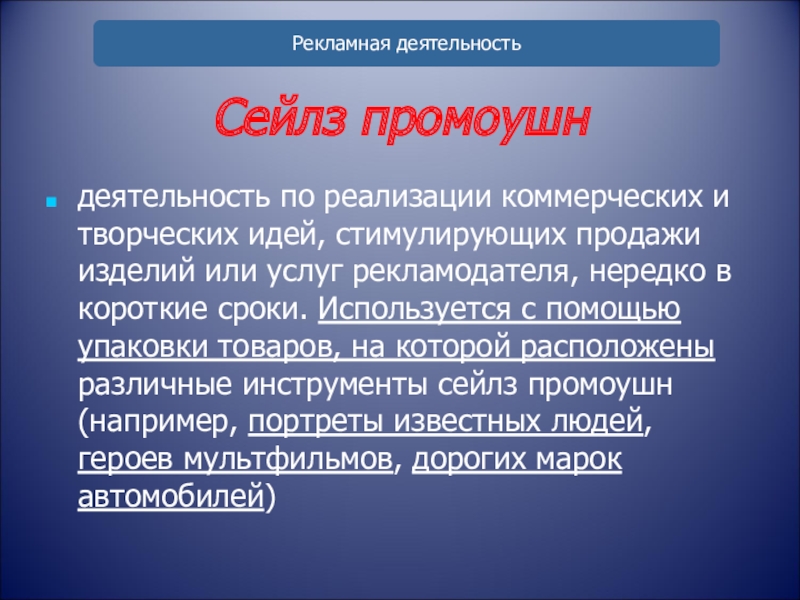 Рекламная деятельность

Сейлз промоушн

деятельность по реализации коммерческих и творческих идей, стимулирующих продажи изделий или услуг рекламодателя, нередко в короткие сроки. Используется с помощью упаковки товаров, на которой расположены различные инструменты сейлз промоушн (например, портреты известных людей, героев мультфильмов, дорогих марок автомобилей)